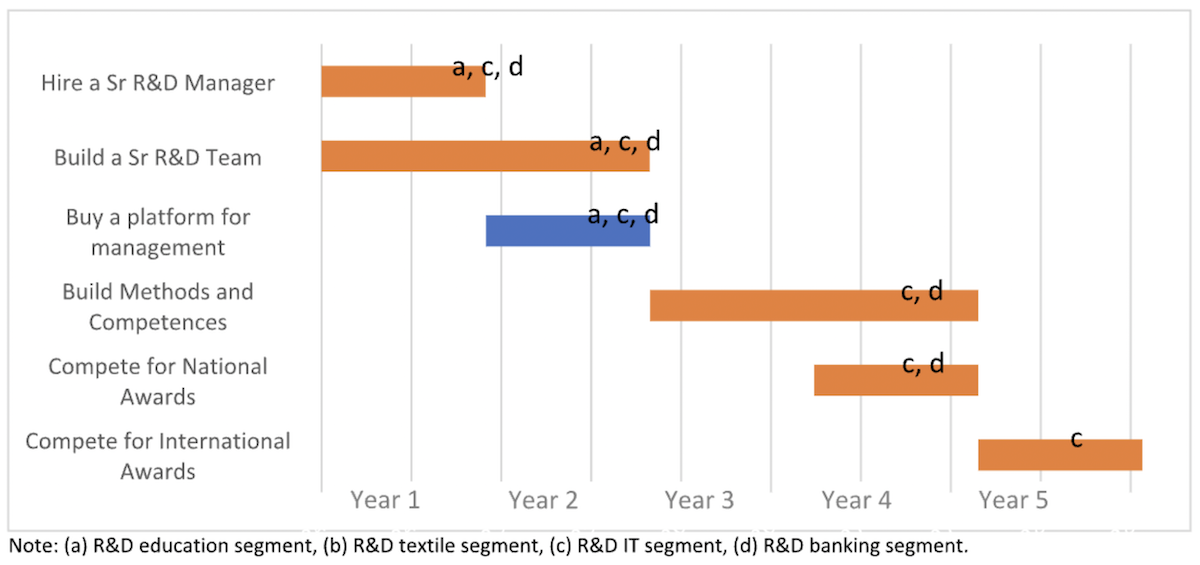 Hire a Sr R&D Manager
a, c, d

Build a Sr R&D Team
a, c, d

Buy a platform for management
a, c, d

Build Methods and Competences
c, d

Compete for National Awards
c, d

Compete for International Awards
c

Year 1
Year 2
Year 3
Year 4
Year 5

Note: (a) R&D education segment, (b) R&D textile segment, (c) R&D IT segment, (d) R&D banking segment.